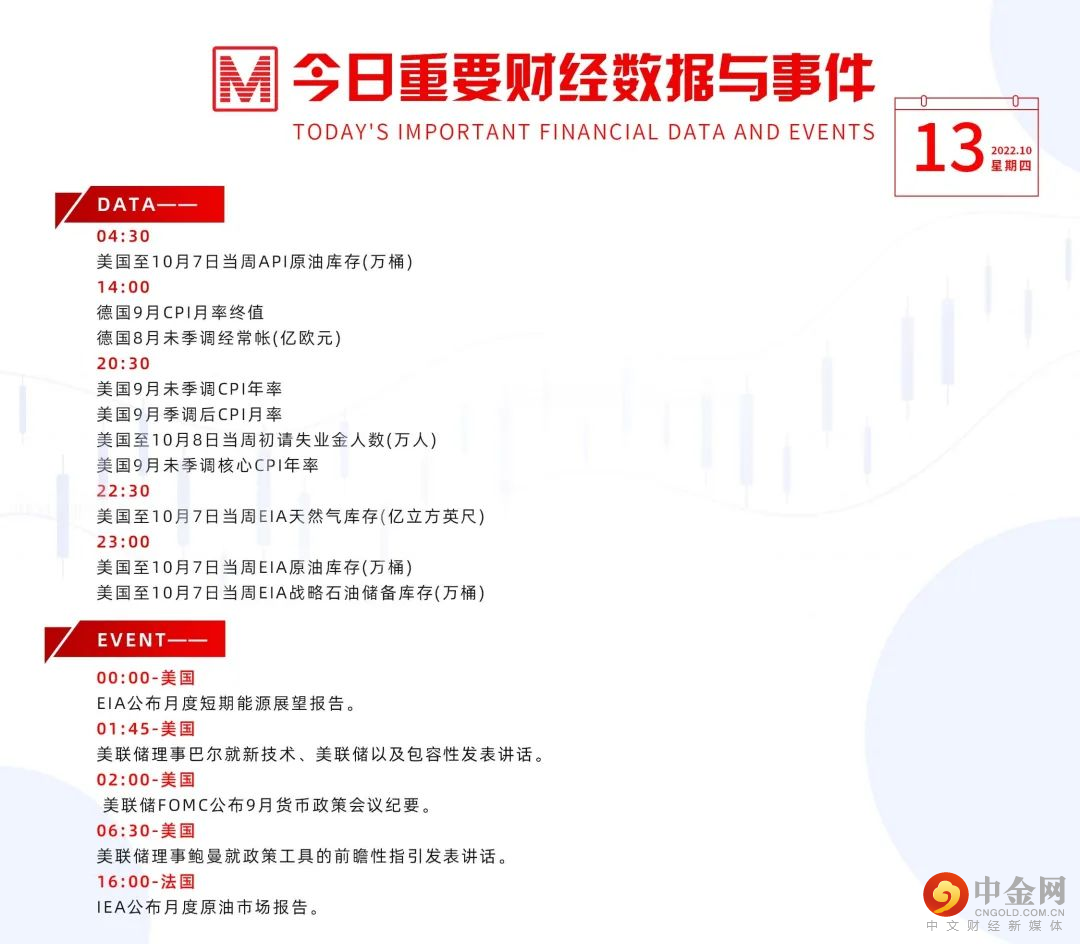 M 今日重要财经数据与事件
TODAY'S IMPORTANT FINANCIAL DATA AND EVENTS

13 2022.10 星期四

DATA——

04:30
美国至10月7日当周API原油库存(万桶)
14:00
德国9月CPI月率终值
德国8月未季调经常帐(亿欧元)
20:30
美国9月未季调CPI年率
美国9月季调后CPI月率
美国至10月8日当周初请失业金人数(万人)
美国9月未季调核心CPI年率
22:30
美国至10月7日当周EIA天然气库存(亿立方英尺)
23:00
美国至10月7日当周EIA原油库存(万桶)
美国至10月7日当周EIA战略石油储备库存(万桶)

EVENT——

00:00-美国
EIA公布月度短期能源展望报告。
01:45-美国
美联储理事巴尔就新技术、美联储以及包容性发表讲话。
02:00-美国
美联储FOMC公布9月货币政策会议纪要。
06:30-美国
美联储理事鲍曼就政策工具的前瞻性指引发表讲话。
16:00-法国
IEA公布月度原油市场报告。

中金网
CNGOLD.COM.CN
中文财经新媒体